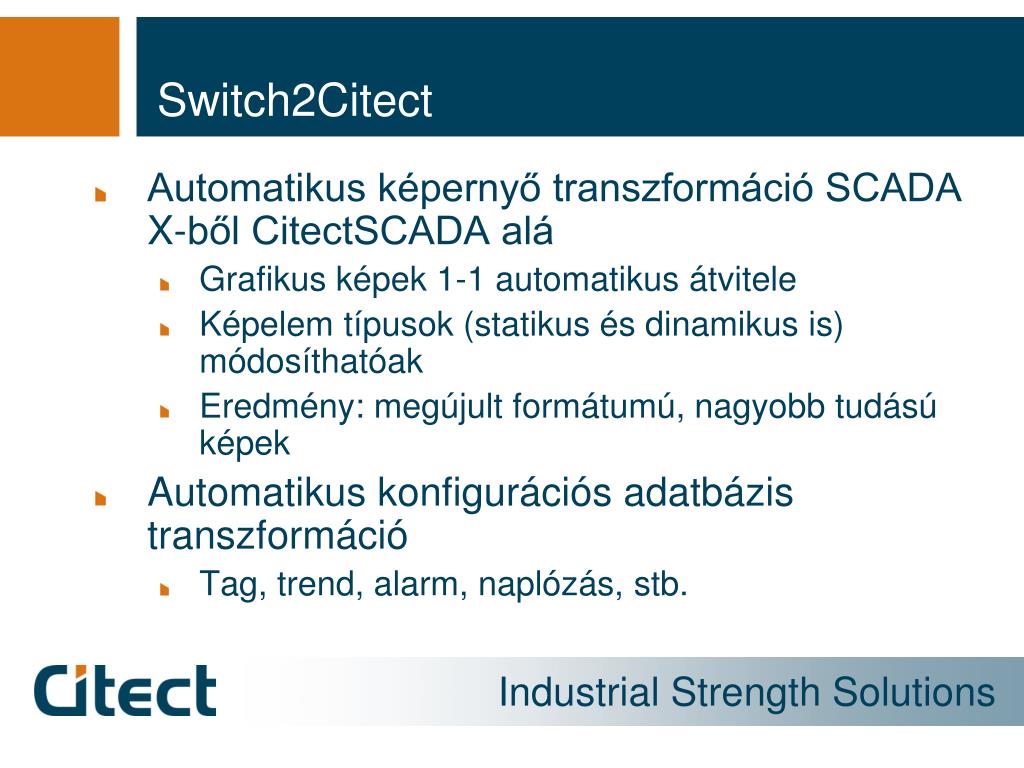 Switch2Citect

Automatikus képernyő transzformáció SCADA X-ből CitectSCADA alá

Grafikus képek 1-1 automatikus átvitele

Képelem típusok (statikus és dinamikus is) módosíthatóak

Eredmény: megújult formátumú, nagyobb tudású képek

Automatikus konfigurációs adatbázis transzformáció

Tag, trend, alarm, naplózás, stb.

Citect

Industrial Strength Solutions